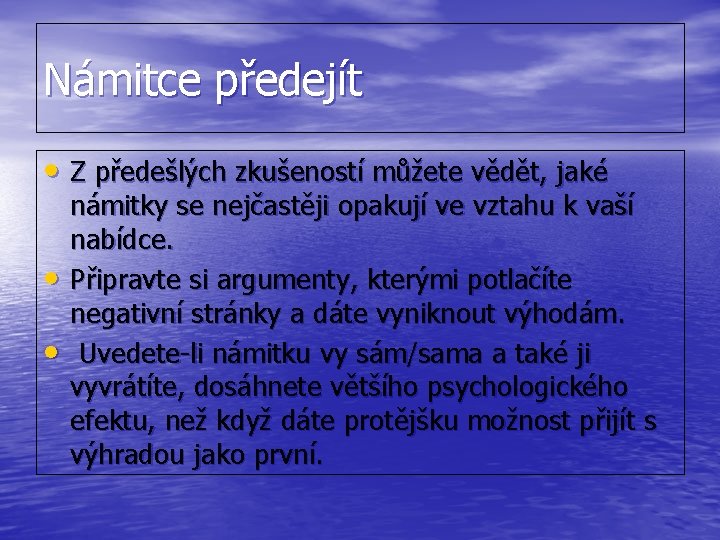 Námitce předejít

• Z předešlých zkušeností můžete vědět, jaké námitky se nejčastěji opakují ve vztahu k vaší nabídce.
• Připravte si argumenty, kterými potlačíte negativní stránky a dáte vyniknout výhodám.
• Uvedete-li námitku vy sám/sama a také ji vyvrátíte, dosáhnete většího psychologického efektu, než když dáte protějšku možnost přijít s výhradou jako první.